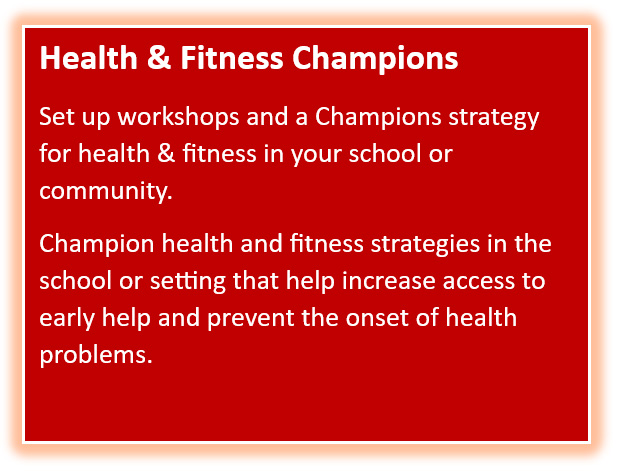 Health & Fitness Champions

Set up workshops and a Champions strategy for health & fitness in your school or community.

Champion health and fitness strategies in the school or setting that help increase access to early help and prevent the onset of health problems.